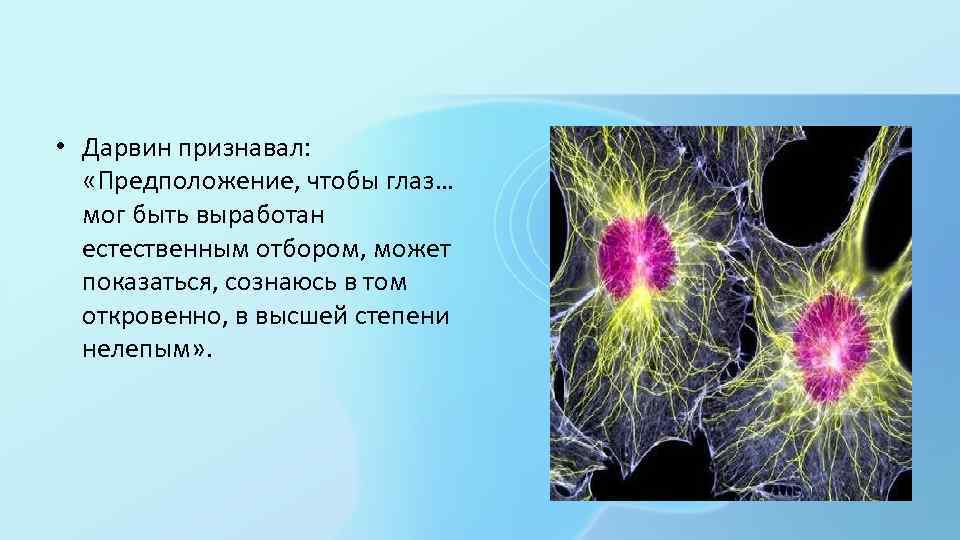 • Дарвин признавал: «Предположение, чтобы глаз… мог быть выработан естественным отбором, может показаться, сознаюсь в том откровенно, в высшей степени нелепым».